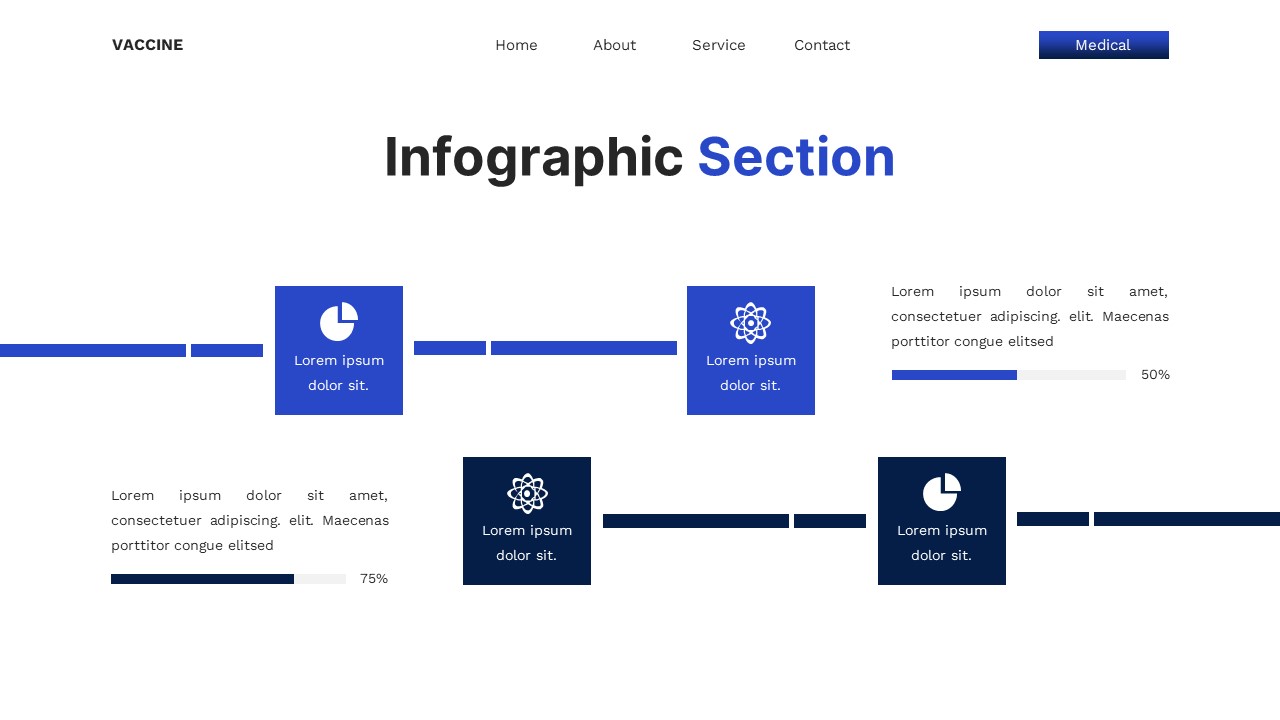 VACCINE

Home About Service Contact

Medical

Infographic Section

Lorem ipsum dolor sit.

Lorem ipsum dolor sit.

Lorem ipsum dolor sit amet, consectetuer adipiscing. elit. Maecenas porttitor congue elitsed

50%

Lorem ipsum dolor sit amet, consectetuer adipiscing. elit. Maecenas porttitor congue elitsed

75%

Lorem ipsum dolor sit.

Lorem ipsum dolor sit.